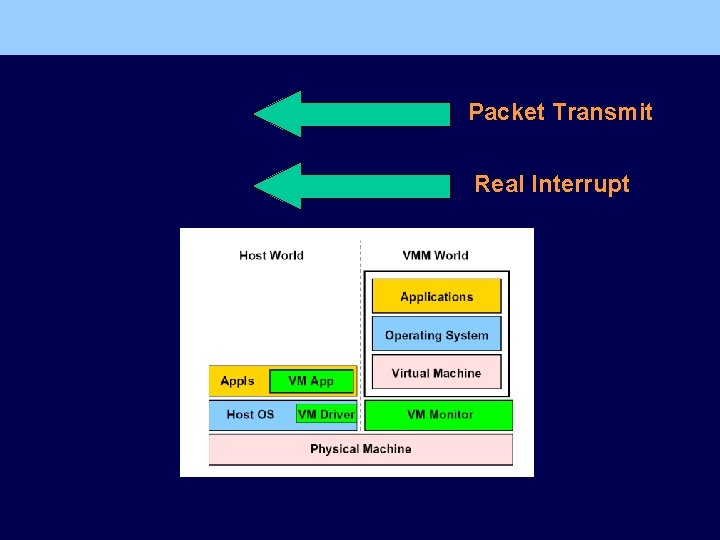 Packet Transmit

Real Interrupt

Host World

VMM World

Applications

Operating System

Virtual Machine

Appls

VM App

Host OS

VM Driver

VM Monitor

Physical Machine